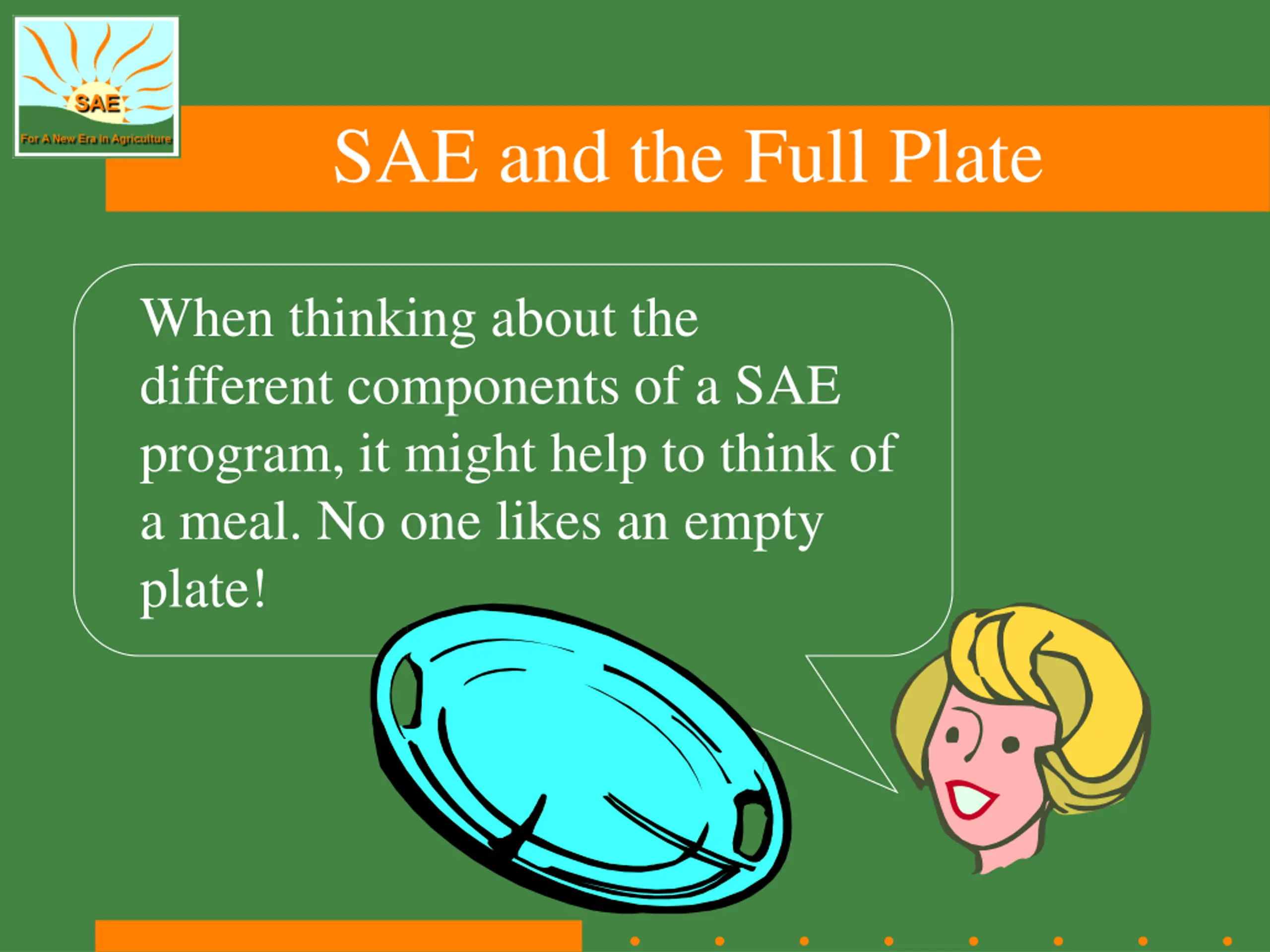 SAE
For A New Era In Agriculture

SAE and the Full Plate

When thinking about the different components of a SAE program, it might help to think of a meal. No one likes an empty plate!